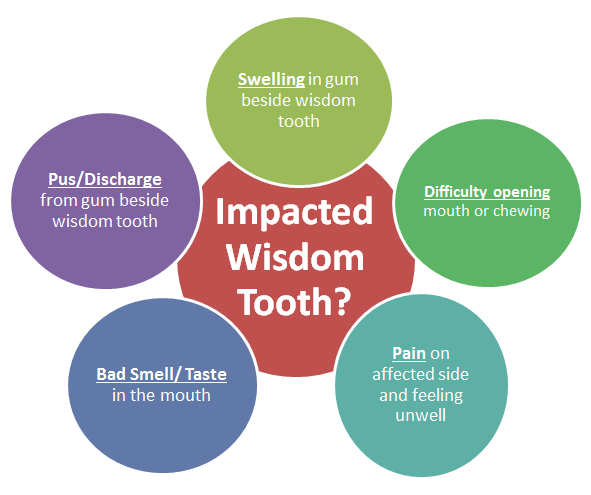 Impacted Wisdom Tooth?

Swelling in gum beside wisdom tooth

Difficulty opening mouth or chewing

Pain on affected side and feeling unwell

Bad Smell/ Taste in the mouth

Pus/Discharge from gum beside wisdom tooth